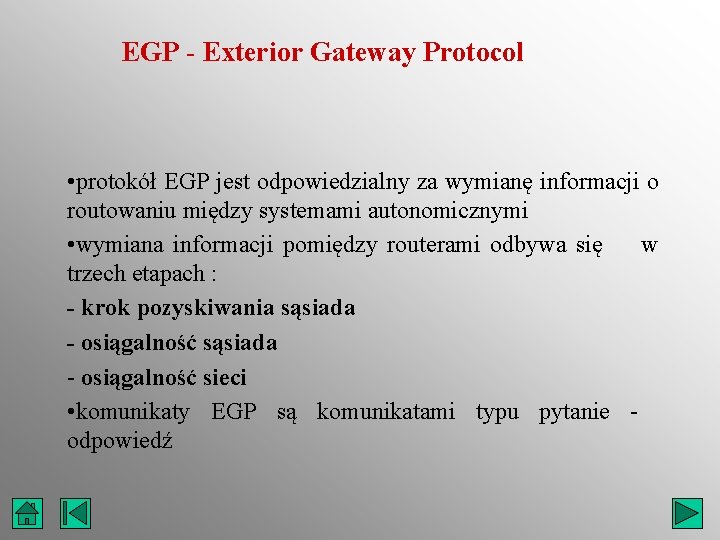 EGP - Exterior Gateway Protocol

•protokół EGP jest odpowiedzialny za wymianę informacji o routowaniu między systemami autonomicznymi

•wymiana informacji pomiędzy routerami odbywa się w trzech etapach :

- krok pozyskiwania sąsiada

- osiągalność sąsiada

- osiągalność sieci

•komunikaty EGP są komunikatami typu pytanie - odpowiedź